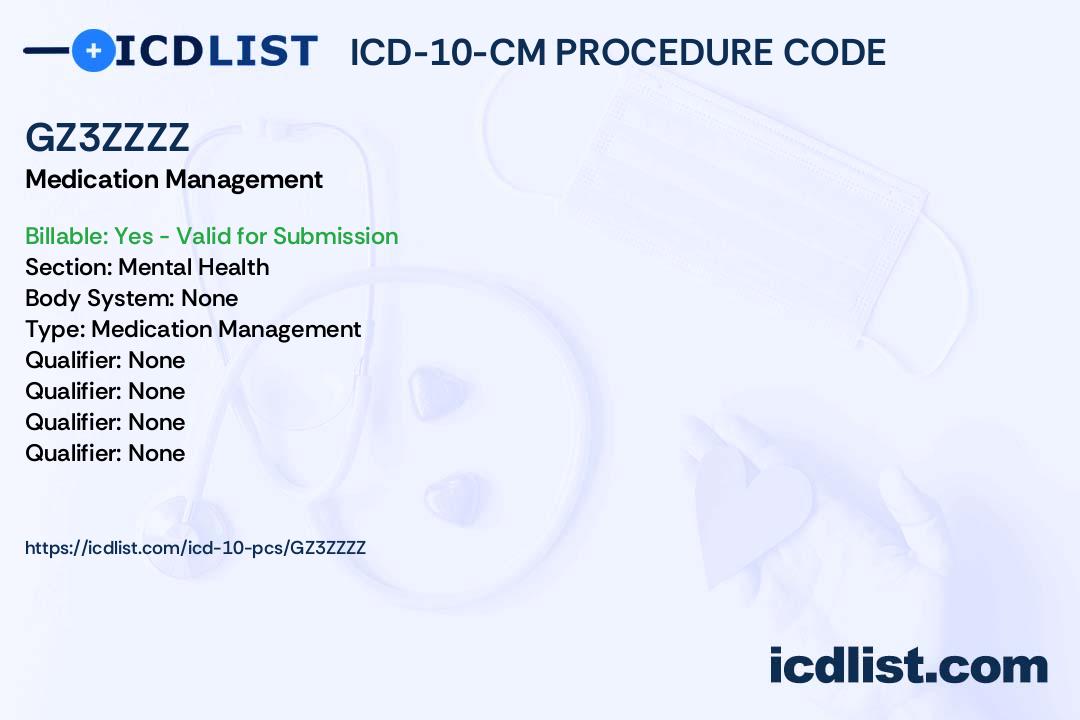 ICDLIST ICD-10-CM PROCEDURE CODE

GZ3ZZZZ
Medication Management

Billable: Yes - Valid for Submission
Section: Mental Health
Body System: None
Type: Medication Management
Qualifier: None
Qualifier: None
Qualifier: None
Qualifier: None

https://icdlist.com/icd-10-pcs/GZ3ZZZZ

icdlist.com